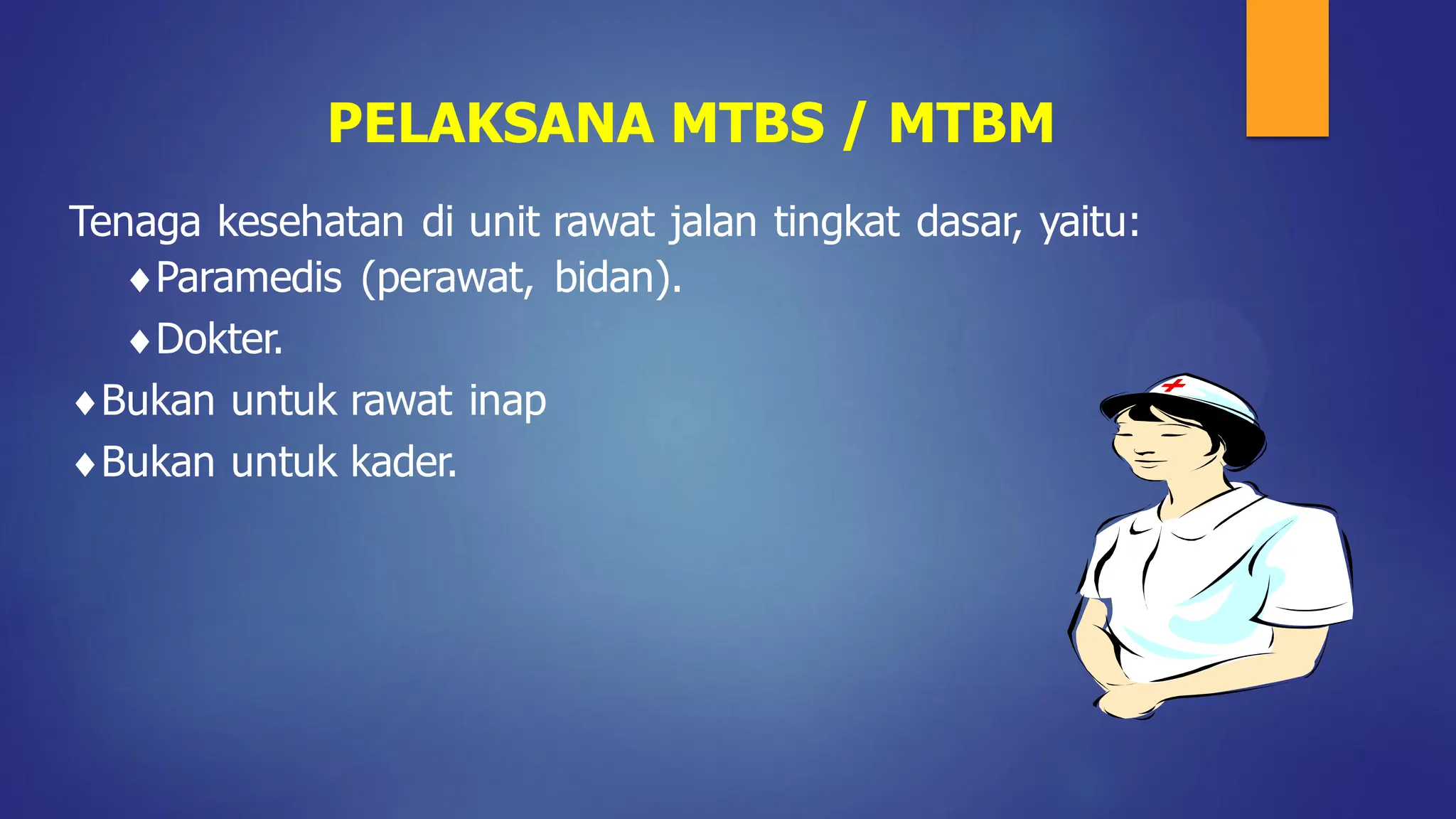 PELAKSANA MTBS / MTBM

Tenaga kesehatan di unit rawat jalan tingkat dasar, yaitu:

♦ Paramedis (perawat, bidan).

♦ Dokter.

♦ Bukan untuk rawat inap

♦ Bukan untuk kader.